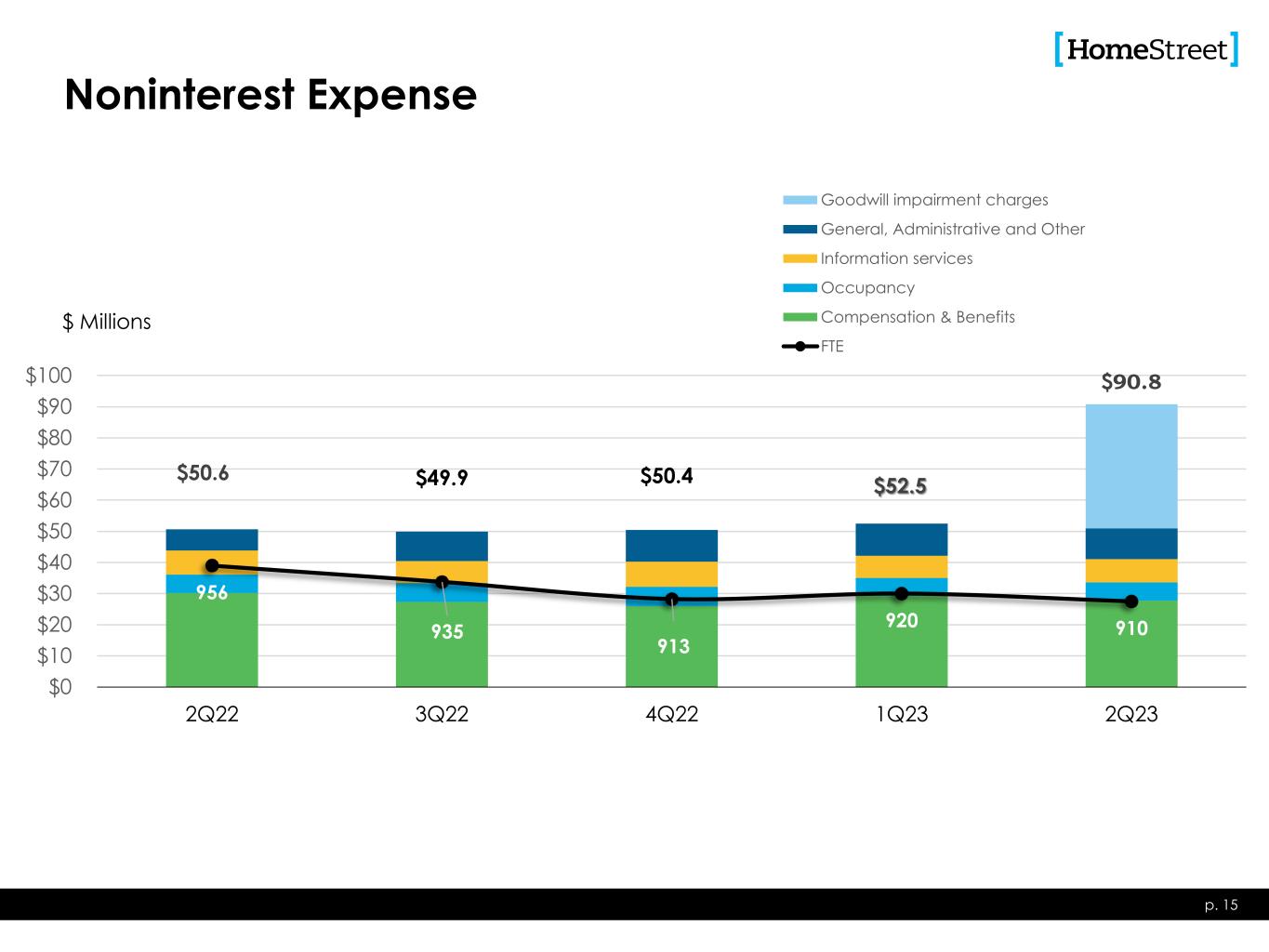 [HomeStreet]

Noninterest Expense

Goodwill impairment charges
General, Administrative and Other
Information services
Occupancy
Compensation & Benefits
FTE

$ Millions

$100
$90
$80
$70
$60
$50
$40
$30
$20
$10
$0

$50.6
$49.9
$50.4
$52.5
$90.8

956
935
913
920
910

2Q22
3Q22
4Q22
1Q23
2Q23

p. 15